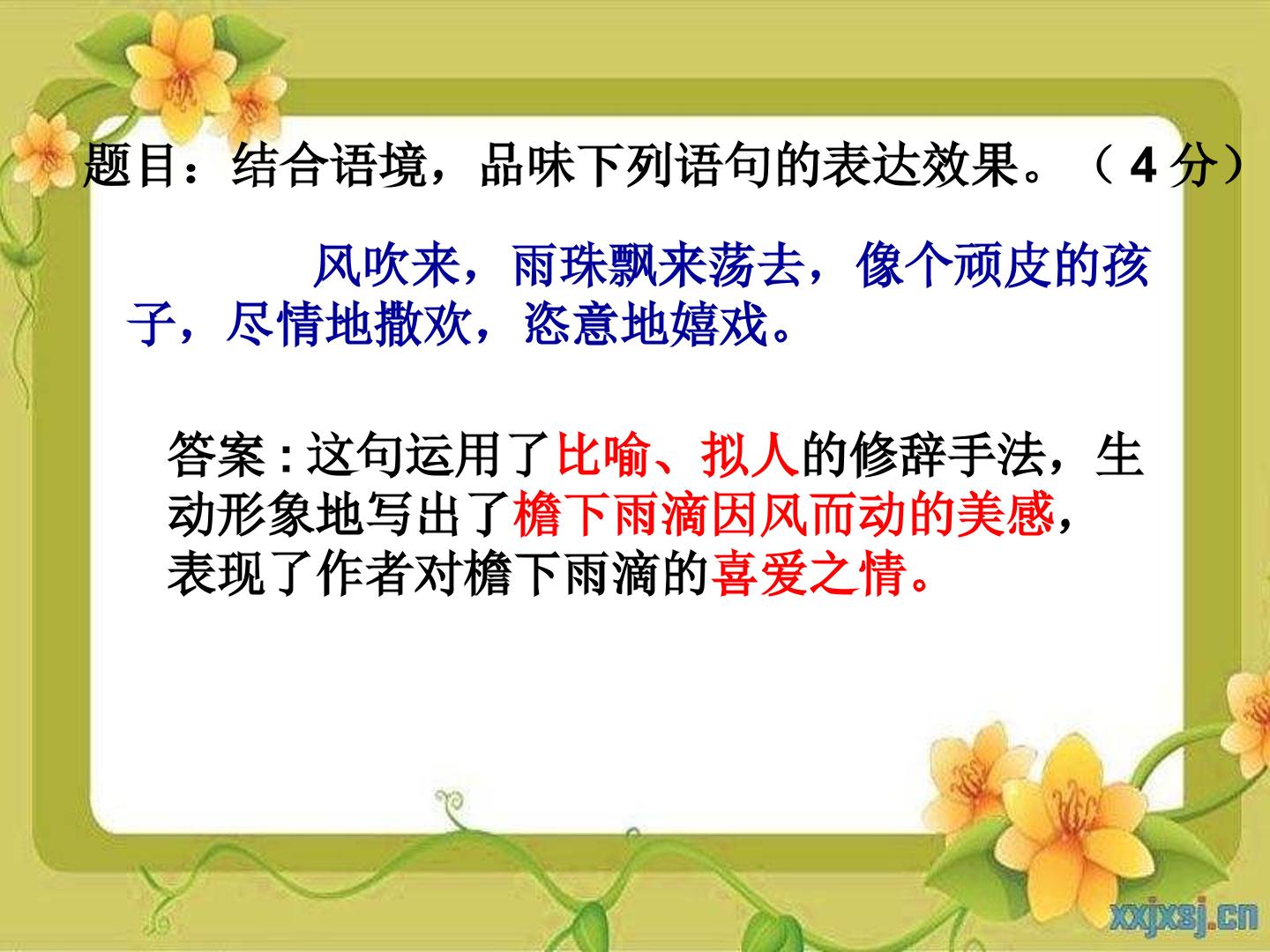 题目：结合语境，品味下列语句的表达效果。（4分）

风吹来，雨珠飘来荡去，像个顽皮的孩子，尽情地撒欢，恣意地嬉戏。

答案:这句运用了比喻、拟人的修辞手法，生动形象地写出了檐下雨滴因风而动的美感，表现了作者对檐下雨滴的喜爱之情。

xxjxsj.cn